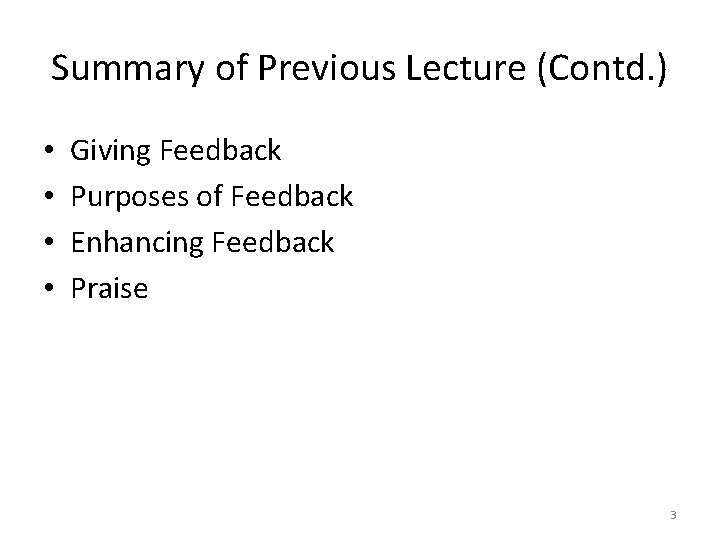 Summary of Previous Lecture (Contd.)

• Giving Feedback
• Purposes of Feedback
• Enhancing Feedback
• Praise

3